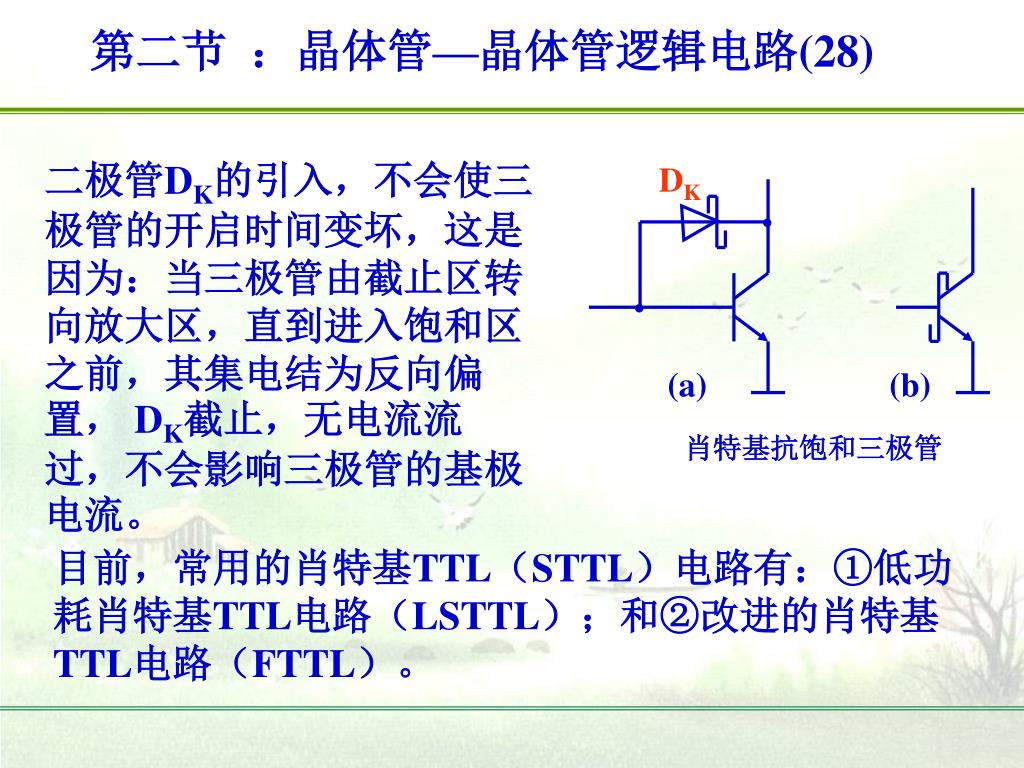 第二节 ：晶体管—晶体管逻辑电路(28)

二极管$D_K$的引入，不会使三极管的开启时间变坏，这是因为：当三极管由截止区转向放大区，直到进入饱和区之前，其集电结为反向偏置， $D_K$截止，无电流流过，不会影响三极管的基极电流。

$D_K$

(a)

(b)

肖特基抗饱和三极管

目前，常用的肖特基TTL（STTL）电路有：①低功耗肖特基TTL电路（LSTTL）；和②改进的肖特基TTL电路（FTTL）。